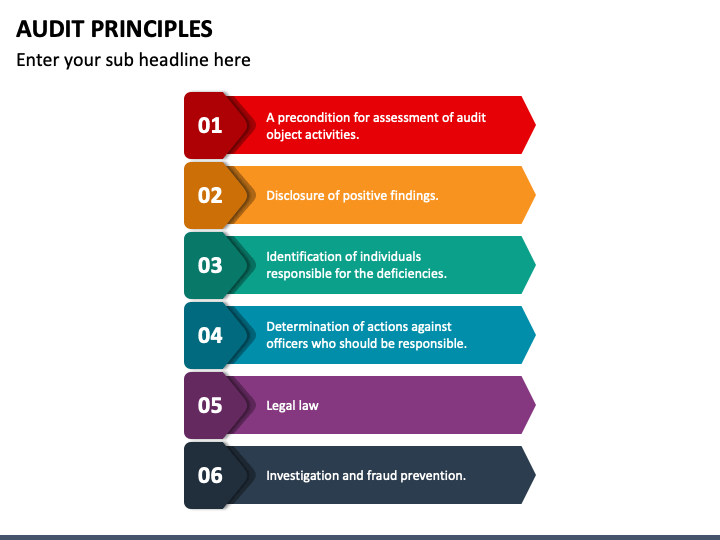 AUDIT PRINCIPLES

Enter your sub headline here

01 A precondition for assessment of audit object activities.

02 Disclosure of positive findings.

03 Identification of individuals responsible for the deficiencies.

04 Determination of actions against officers who should be responsible.

05 Legal law

06 Investigation and fraud prevention.